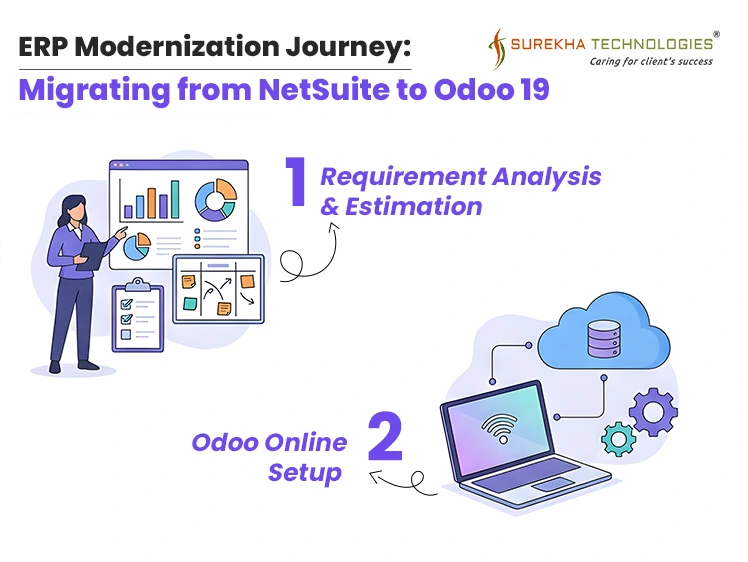 ERP Modernization Journey:
Migrating from NetSuite to Odoo 19

SUREKHA TECHNOLOGIES®
Caring for client's success

1 Requirement Analysis & Estimation

Odoo Online Setup 2